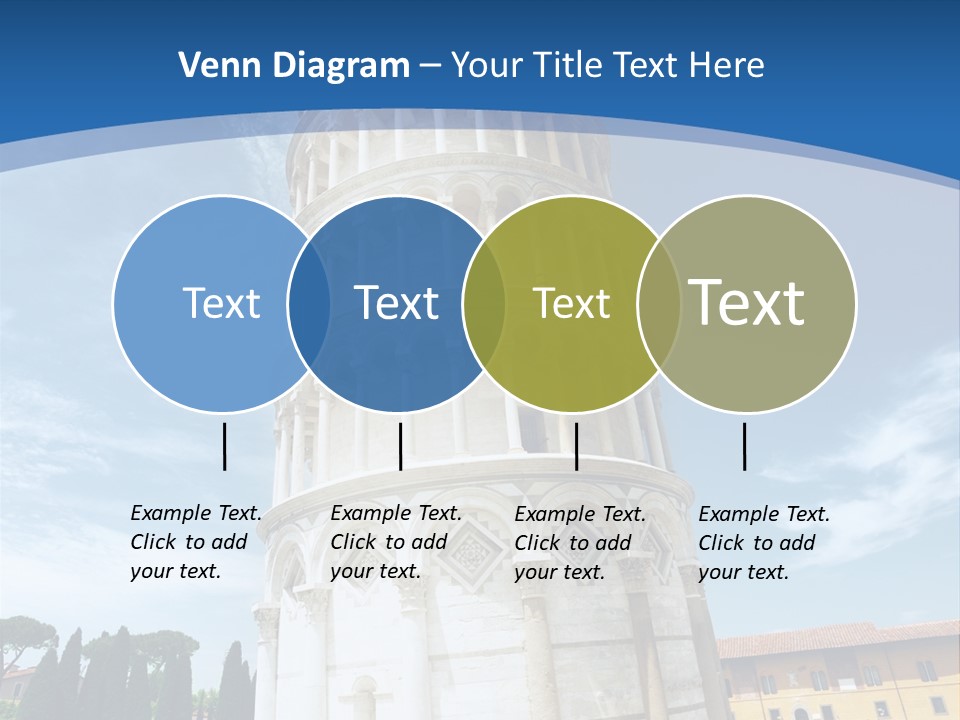 Venn Diagram – Your Title Text Here

Text

Text

Text

Text

Example Text. Click to add your text.

Example Text. Click to add your text.

Example Text. Click to add your text.

Example Text. Click to add your text.